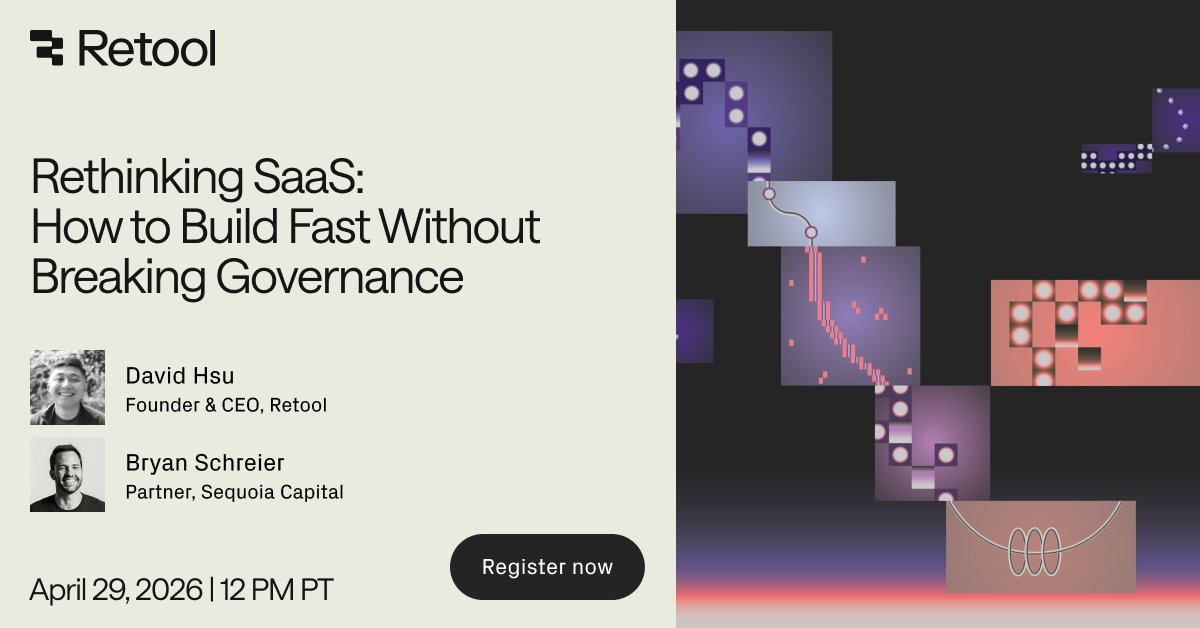 Retool

Rethinking SaaS: How to Build Fast Without Breaking Governance

David Hsu
Founder & CEO, Retool

Bryan Schreier
Partner, Sequoia Capital

April 29, 2026 | 12 PM PT

Register now